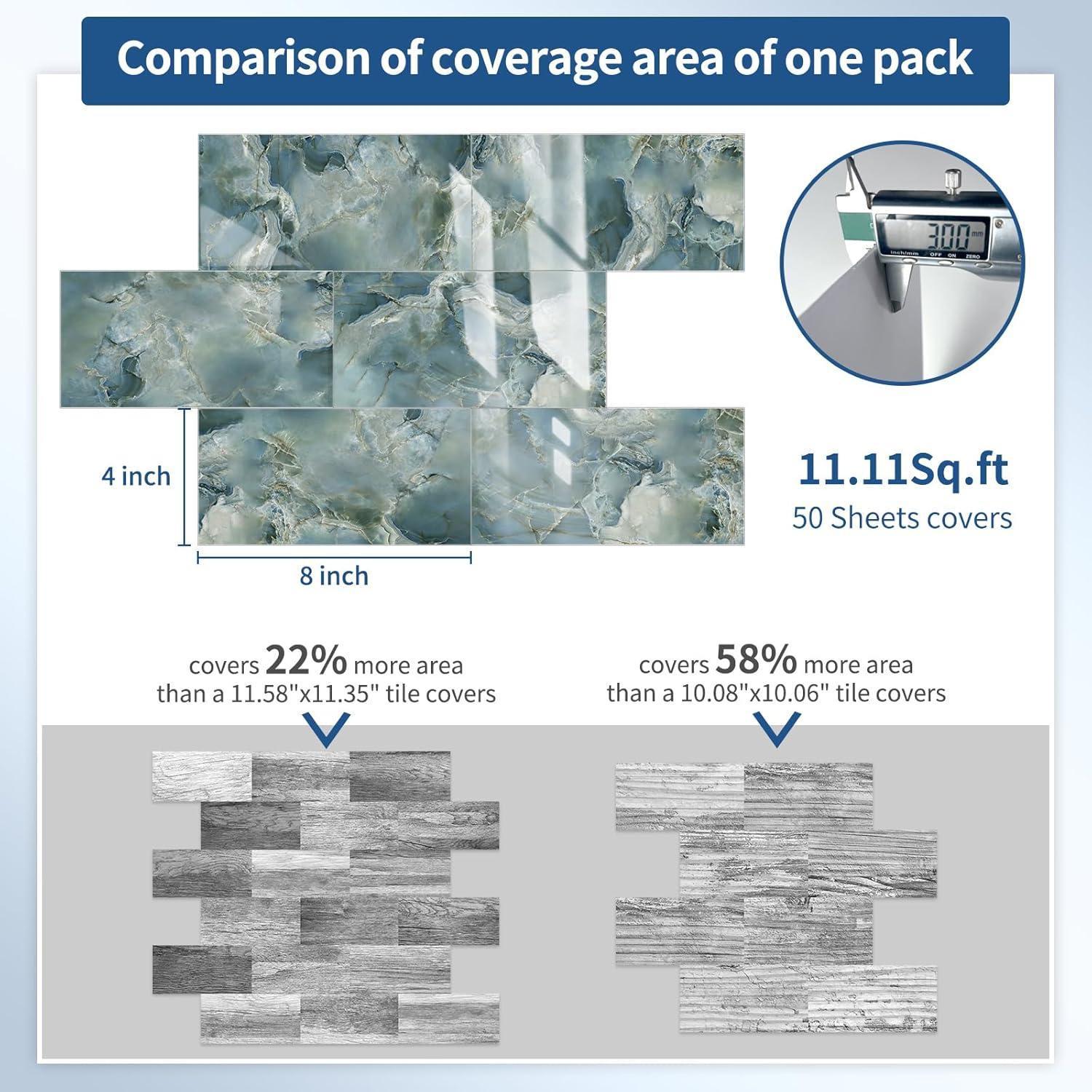 Comparison of coverage area of one pack

3.00 mm
inch/mm OFF ON ZERO

4 inch

8 inch

11.11Sq.ft
50 Sheets covers

covers 22% more area than a 11.58"x11.35" tile covers

covers 58% more area than a 10.08"x10.06" tile covers